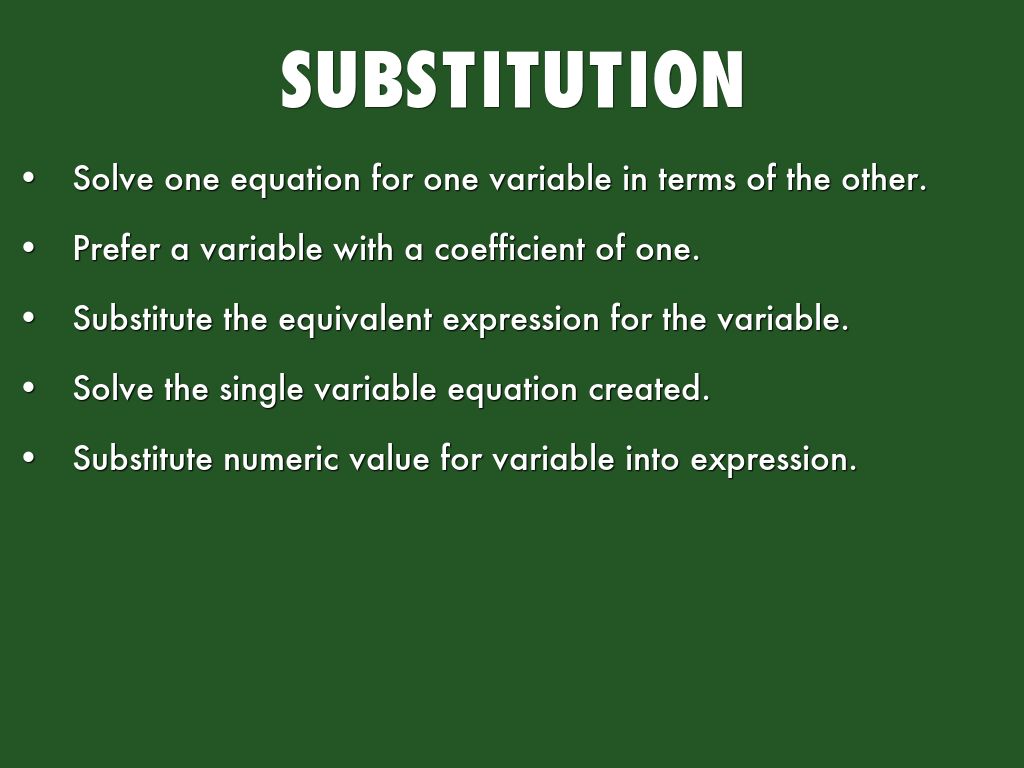 SUBSTITUTION

• Solve one equation for one variable in terms of the other.

• Prefer a variable with a coefficient of one.

• Substitute the equivalent expression for the variable.

• Solve the single variable equation created.

• Substitute numeric value for variable into expression.